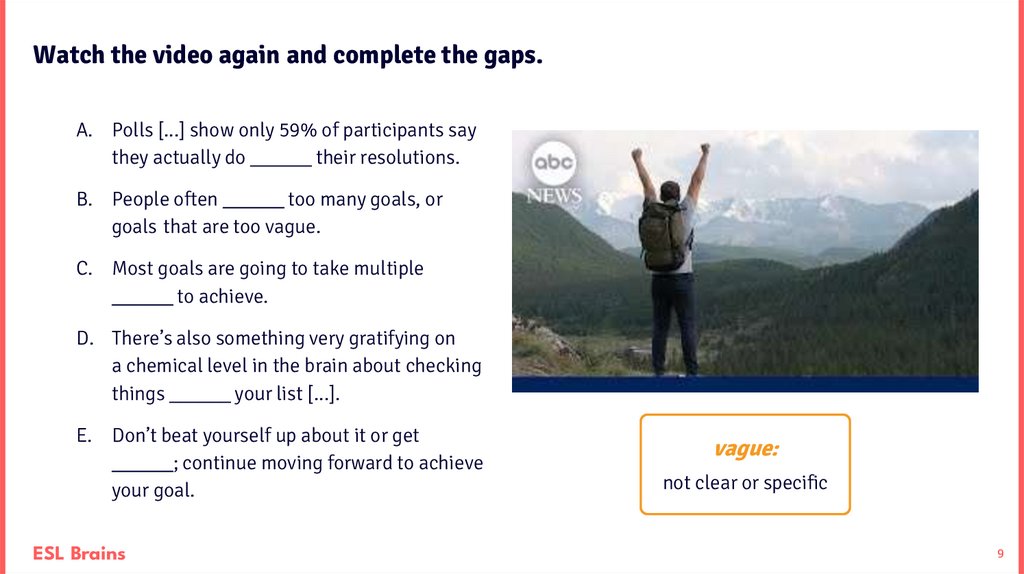 Watch the video again and complete the gaps.

A. Polls [...] show only 59% of participants say they actually do ______ their resolutions.

B. People often ______ too many goals, or goals that are too vague.

C. Most goals are going to take multiple ______ to achieve.

D. There's also something very gratifying on a chemical level in the brain about checking things ______ your list [...].

E. Don't beat yourself up about it or get ______; continue moving forward to achieve your goal.

abc NEWS

vague:
not clear or specific

ESL Brains

9